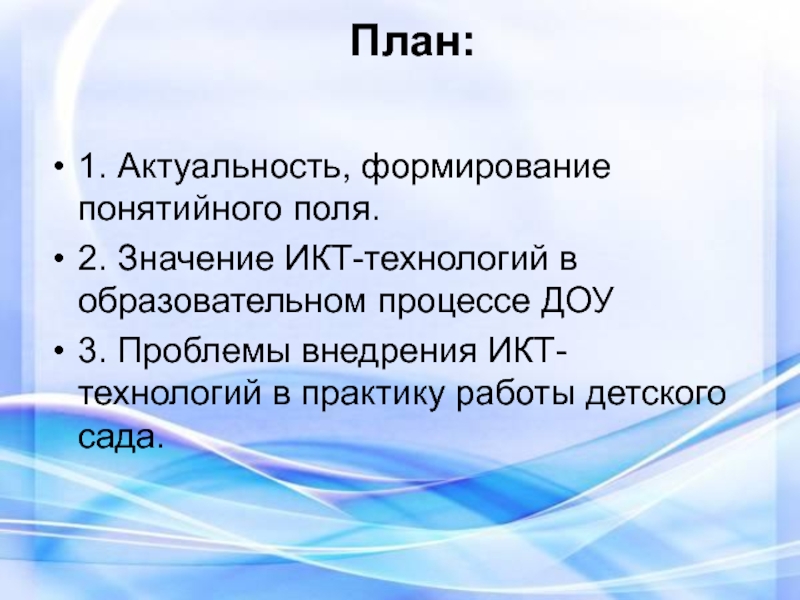 План:

• 1. Актуальность, формирование понятийного поля.
• 2. Значение ИКТ-технологий в образовательном процессе ДОУ
• 3. Проблемы внедрения ИКТ-технологий в практику работы детского сада.